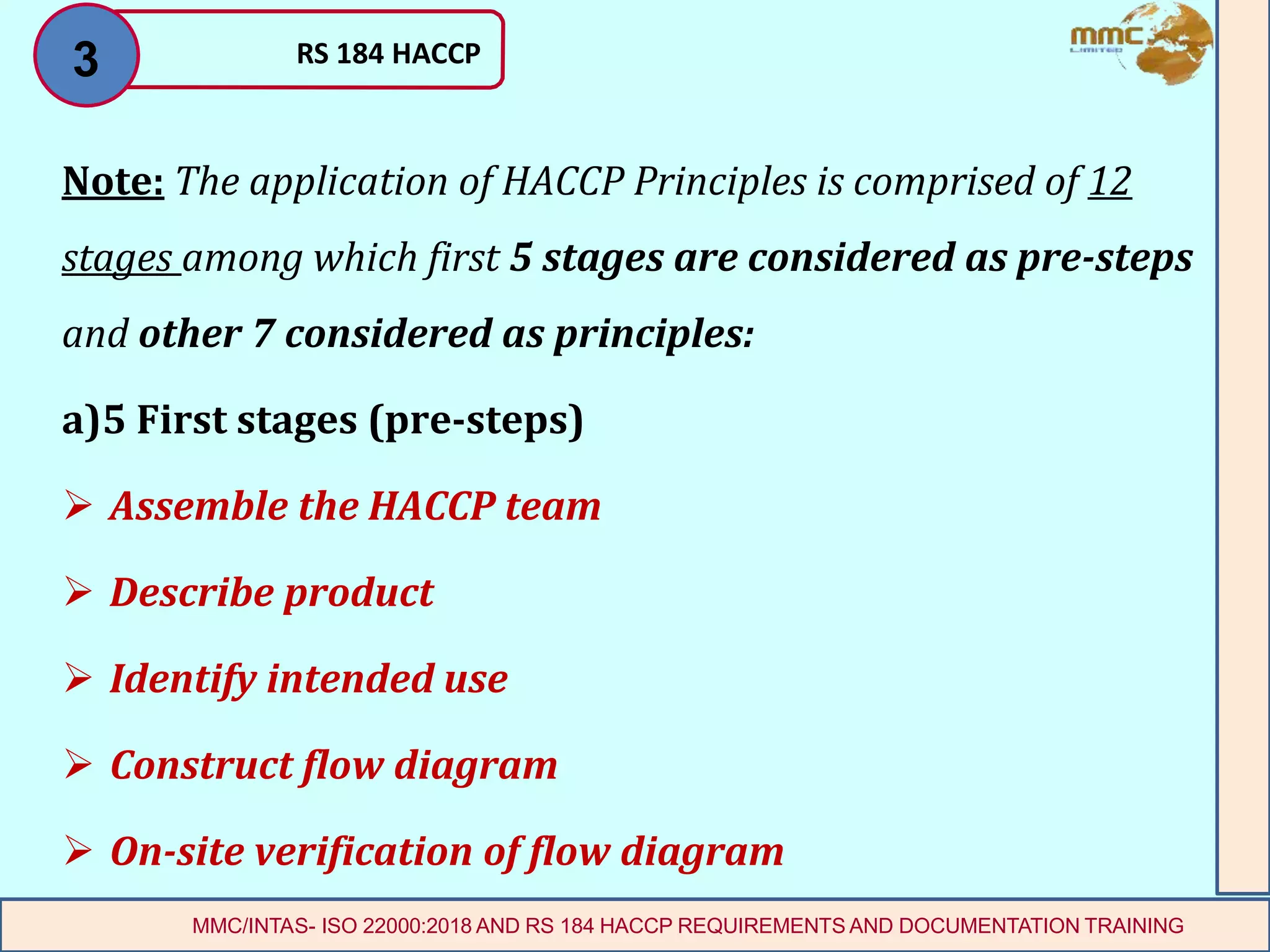 3

RS 184 HACCP

mmc LIMITED

Note: The application of HACCP Principles is comprised of 12 stages among which first 5 stages are considered as pre-steps and other 7 considered as principles:

a)5 First stages (pre-steps)

➢ Assemble the HACCP team

➢ Describe product

➢ Identify intended use

➢ Construct flow diagram

➢ On-site verification of flow diagram

MMC/INTAS- ISO 22000:2018 AND RS 184 HACCP REQUIREMENTS AND DOCUMENTATION TRAINING